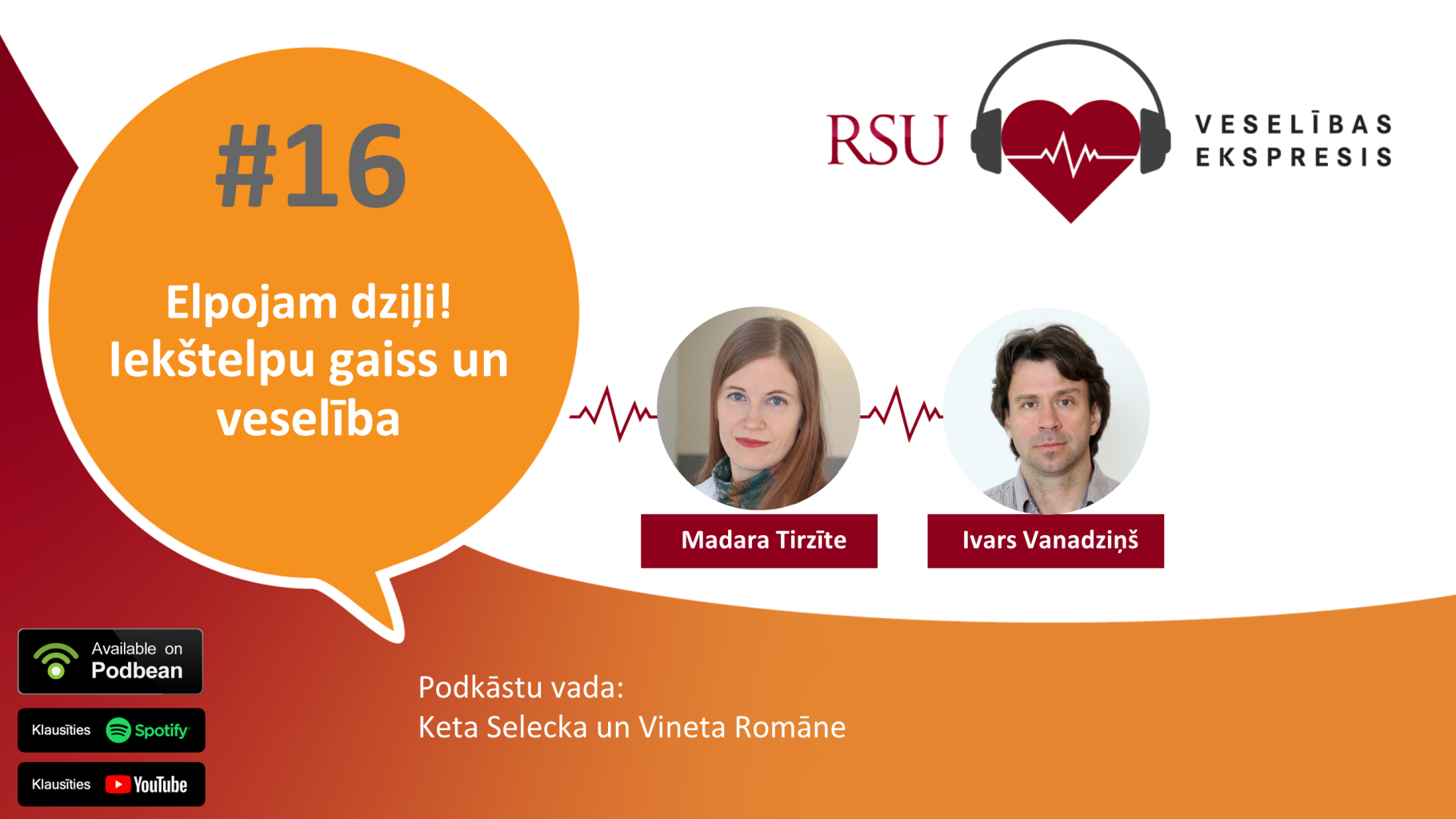 #16

Elpojam dziļi! Iekštelpu gaiss un veselība

RSU

VESELĪBAS EKSPRESIS

Madara Tirzīte

Ivars Vanadziņš

Available on Podbean

Klausīties Spotify

Klausīties YouTube

Podkāstu vada:
Keta Selecka un Vineta Romāne